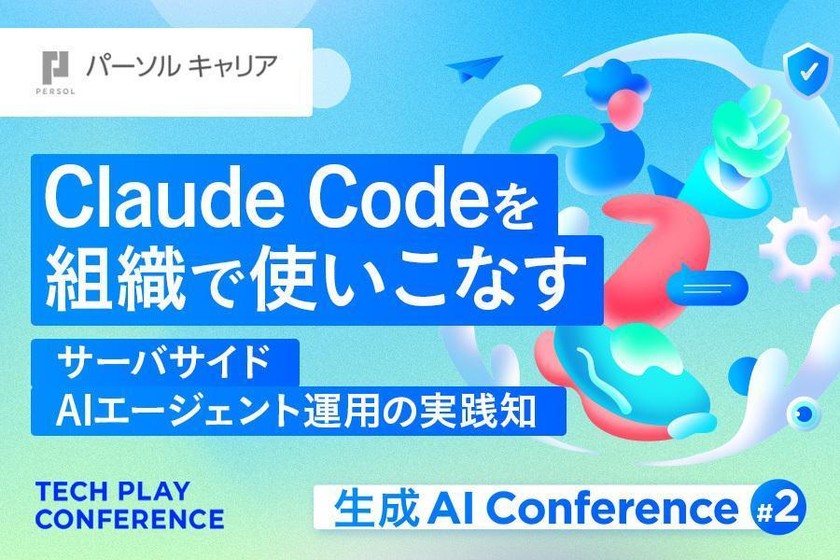 PERSOL
パーソル キャリア

Claude Codeを
組織で使いこなす

サーバサイド
AIエージェント運用の実践知

TECH PLAY
CONFERENCE

生成AI Conference #2